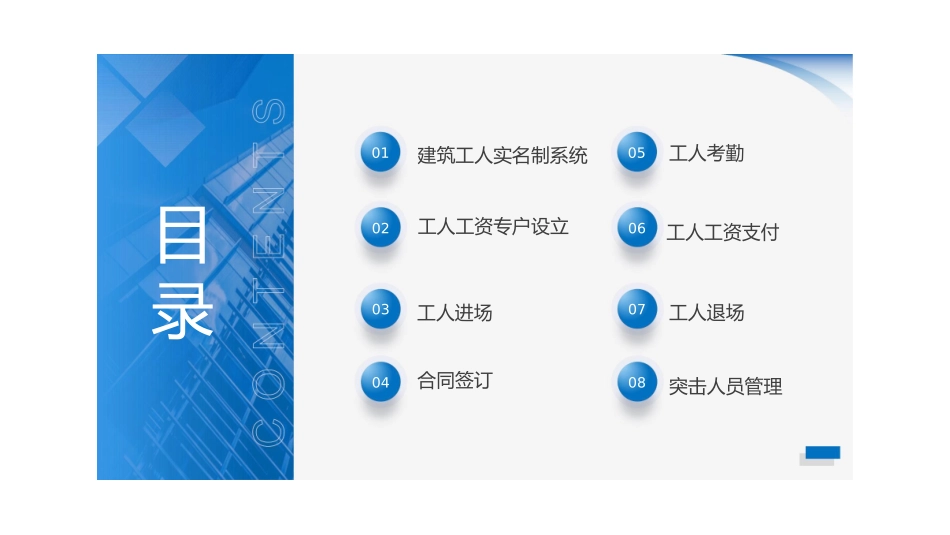 目录

CONTENTS

01 建筑工人实名制系统

02 工人工资专户设立

03 工人进场

04 合同签订

05 工人考勤

06 工人工资支付

07 工人退场

08 突击人员管理